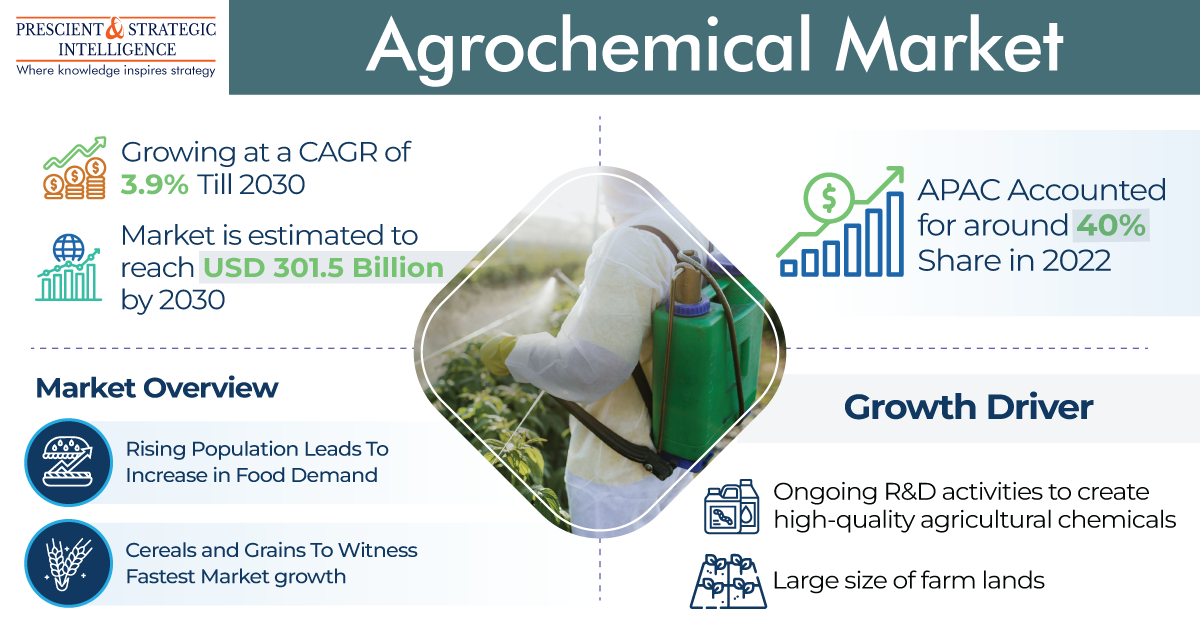 PRESCIENT & STRATEGIC INTELLIGENCE
Where knowledge inspires strategy

Agrochemical Market

Growing at a CAGR of 3.9% Till 2030

Market is estimated to reach USD 301.5 Billion by 2030

APAC Accounted for around 40% Share in 2022

Market Overview

Rising Population Leads To Increase in Food Demand

Cereals and Grains To Witness Fastest Market growth

Growth Driver

Ongoing R&D activities to create high-quality agricultural chemicals

Large size of farm lands